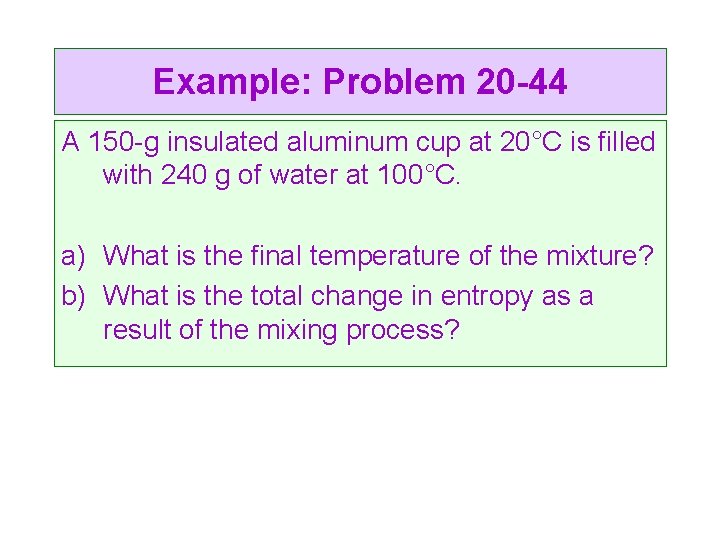 Example: Problem 20-44

A 150-g insulated aluminum cup at 20°C is filled with 240 g of water at 100°C.

a) What is the final temperature of the mixture?
b) What is the total change in entropy as a result of the mixing process?